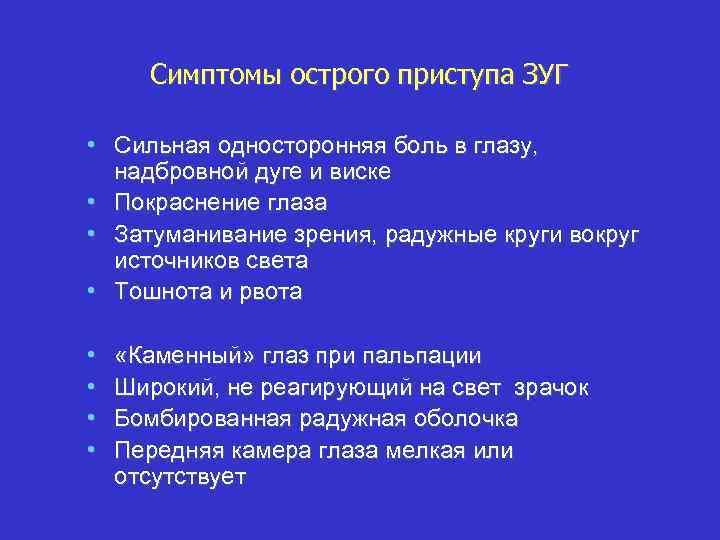 Симптомы острого приступа ЗУГ

• Сильная односторонняя боль в глазу, надбровной дуге и виске
• Покраснение глаза
• Затуманивание зрения, радужные круги вокруг источников света
• Тошнота и рвота

• «Каменный» глаз при пальпации
• Широкий, не реагирующий на свет зрачок
• Бомбированная радужная оболочка
• Передняя камера глаза мелкая или отсутствует